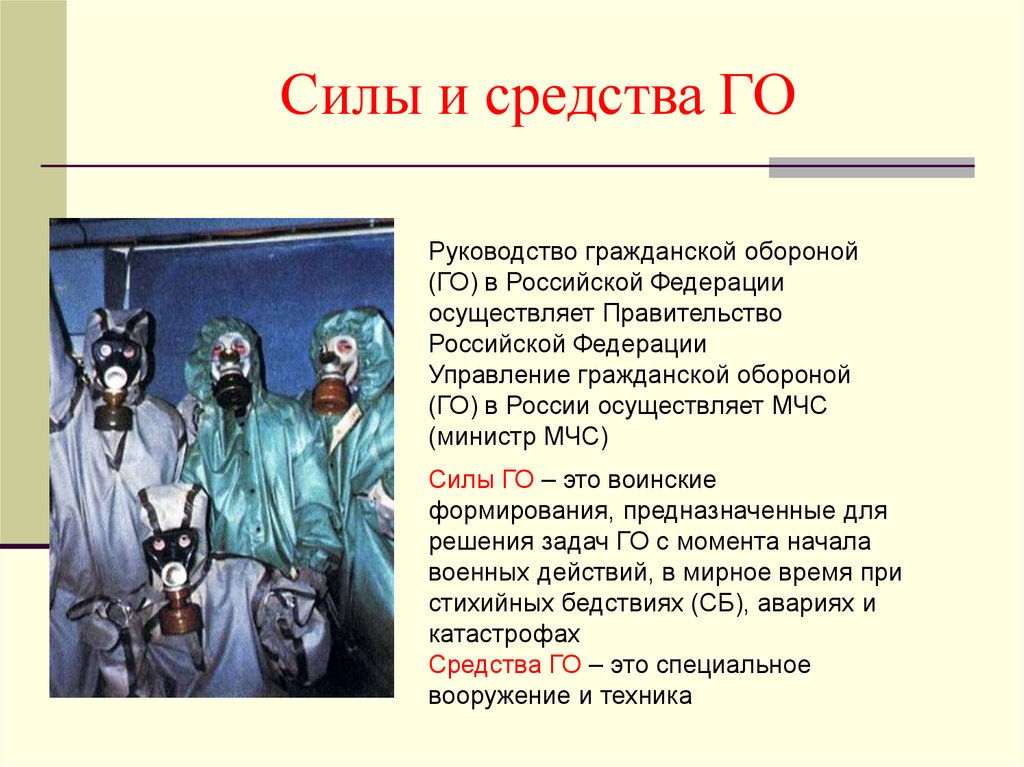 Силы и средства ГО

Руководство гражданской обороной (ГО) в Российской Федерации осуществляет Правительство Российской Федерации
Управление гражданской обороной (ГО) в России осуществляет МЧС (министр МЧС)

Силы ГО – это воинские формирования, предназначенные для решения задач ГО с момента начала военных действий, в мирное время при стихийных бедствиях (СБ), авариях и катастрофах
Средства ГО – это специальное вооружение и техника